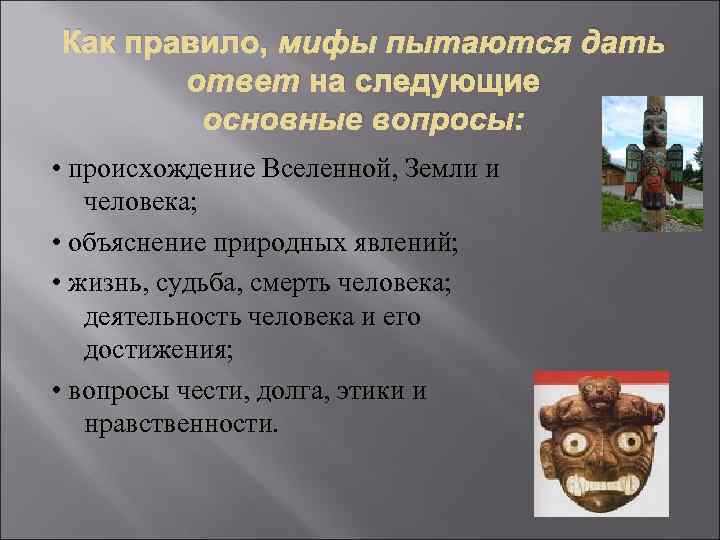 Как правило, мифы пытаются дать ответ на следующие основные вопросы:

• происхождение Вселенной, Земли и человека;

• объяснение природных явлений;

• жизнь, судьба, смерть человека; деятельность человека и его достижения;

• вопросы чести, долга, этики и нравственности.